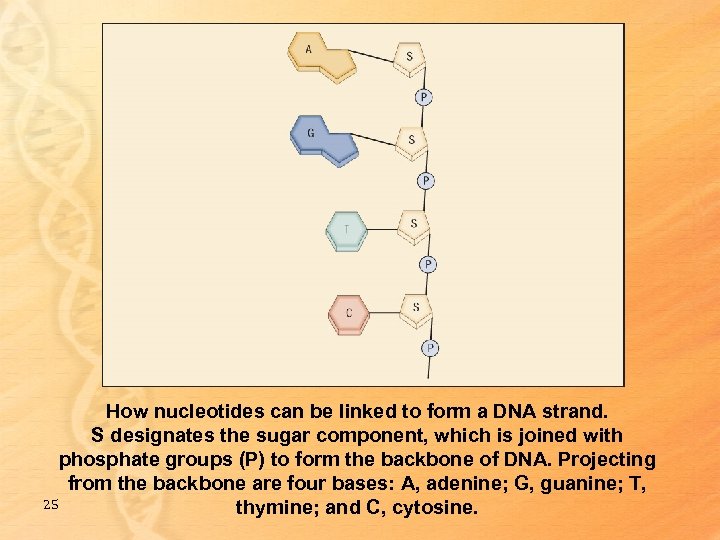 A
S
P
G
S
P
T
S
P
C
S
P

How nucleotides can be linked to form a DNA strand. S designates the sugar component, which is joined with phosphate groups (P) to form the backbone of DNA. Projecting from the backbone are four bases: A, adenine; G, guanine; T, thymine; and C, cytosine.

25